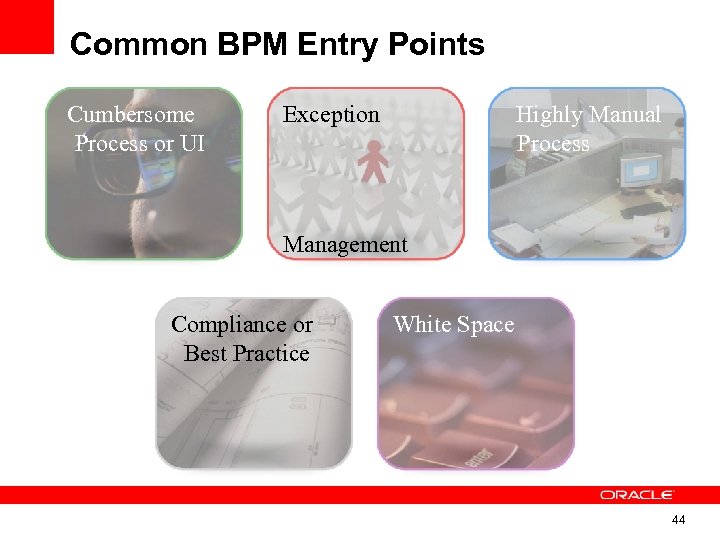 Common BPM Entry Points

Cumbersome Process or UI

Exception

Management

Highly Manual Process

Compliance or Best Practice

White Space

enter

ORACLE

44